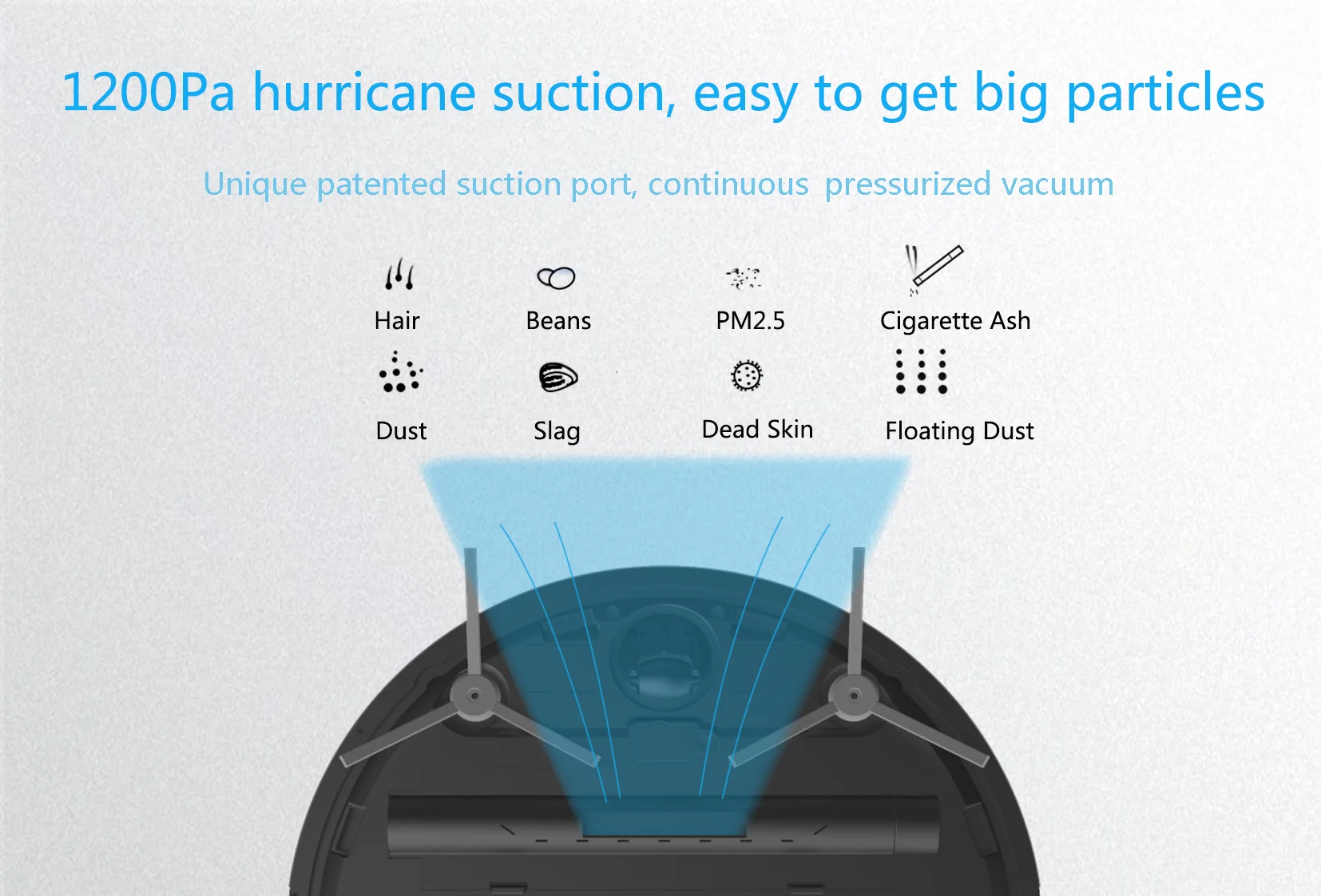 1200Pa hurricane suction, easy to get big particles

Unique patented suction port, continuous pressurized vacuum

Hair
Beans
PM2.5
Cigarette Ash
Dust
Slag
Dead Skin
Floating Dust